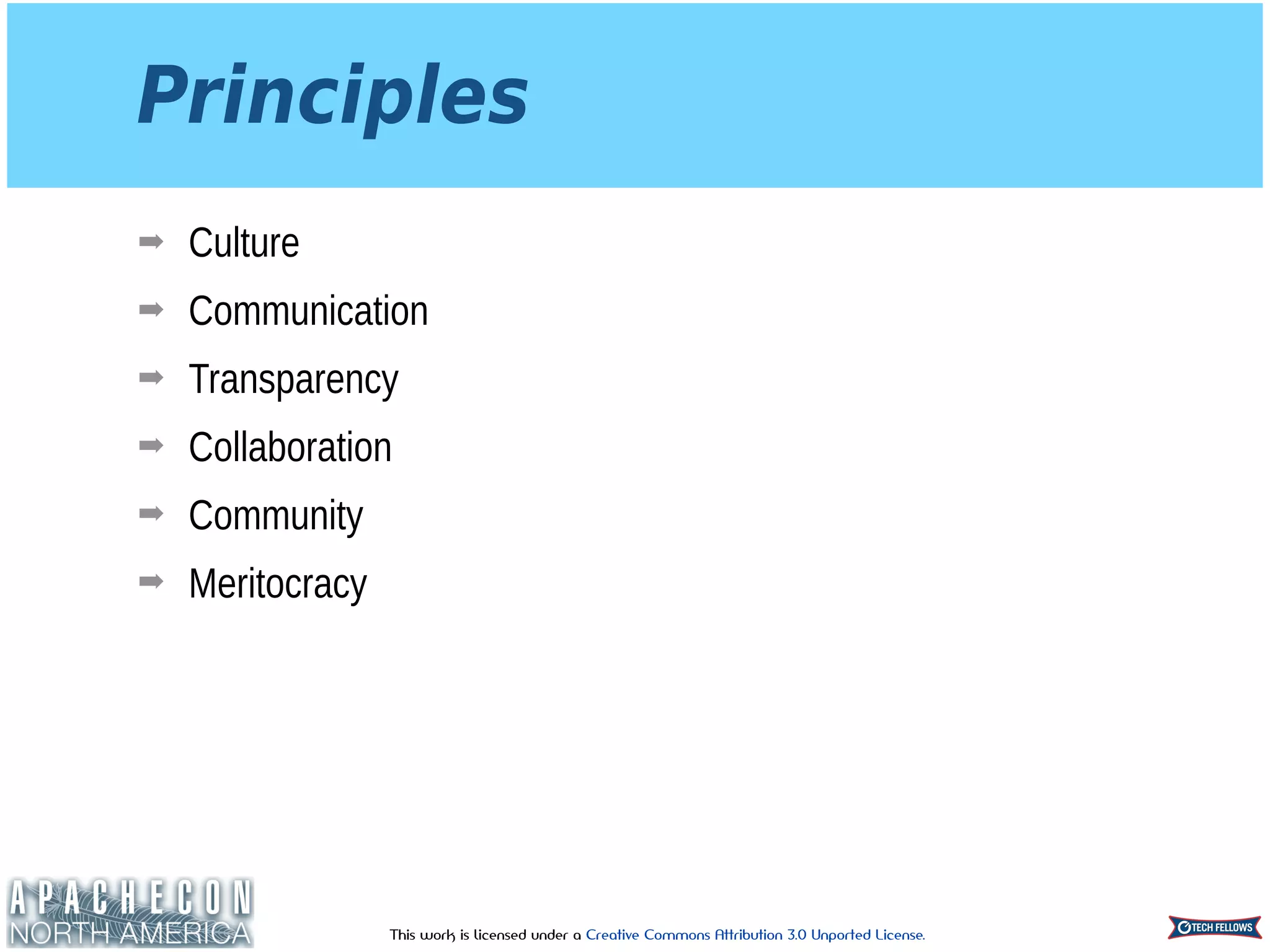 Principles

➡ Culture

➡ Communication

➡ Transparency

➡ Collaboration

➡ Community

➡ Meritocracy

APACHECON
NORTH AMERICA

This work is licensed under a Creative Commons Attribution 3.0 Unported License.

TECH FELLOWS